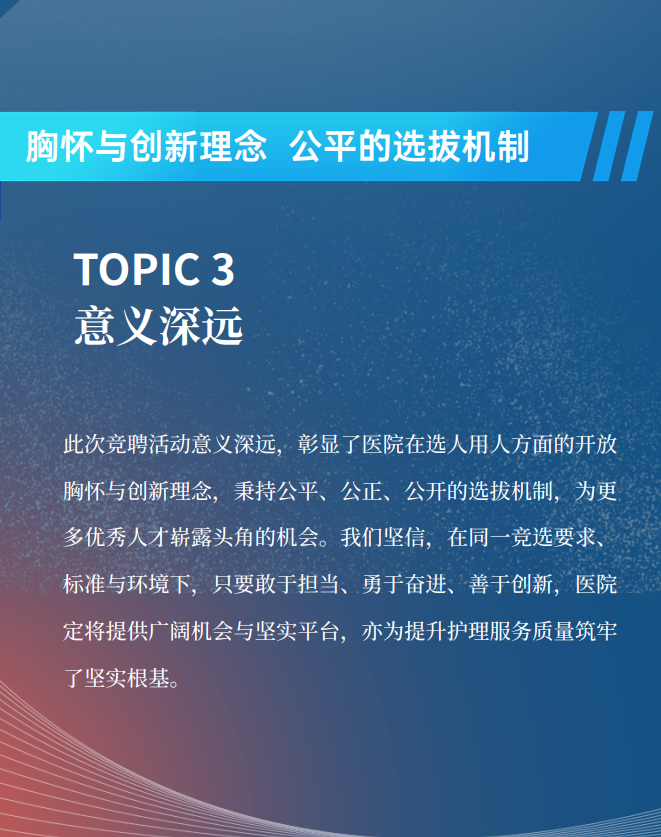 胸怀与创新理念 公平的选拔机制

TOPIC 3
意义深远

此次竞聘活动意义深远，彰显了医院在选人用人方面的开放胸怀与创新理念，秉持公平、公正、公开的选拔机制，为更多优秀人才崭露头角的机会。我们坚信，在同一竞选要求、标准与环境下，只要敢于担当、勇于奋进、善于创新，医院定将提供广阔机会与坚实平台，亦为提升护理服务质量筑牢了坚实根基。